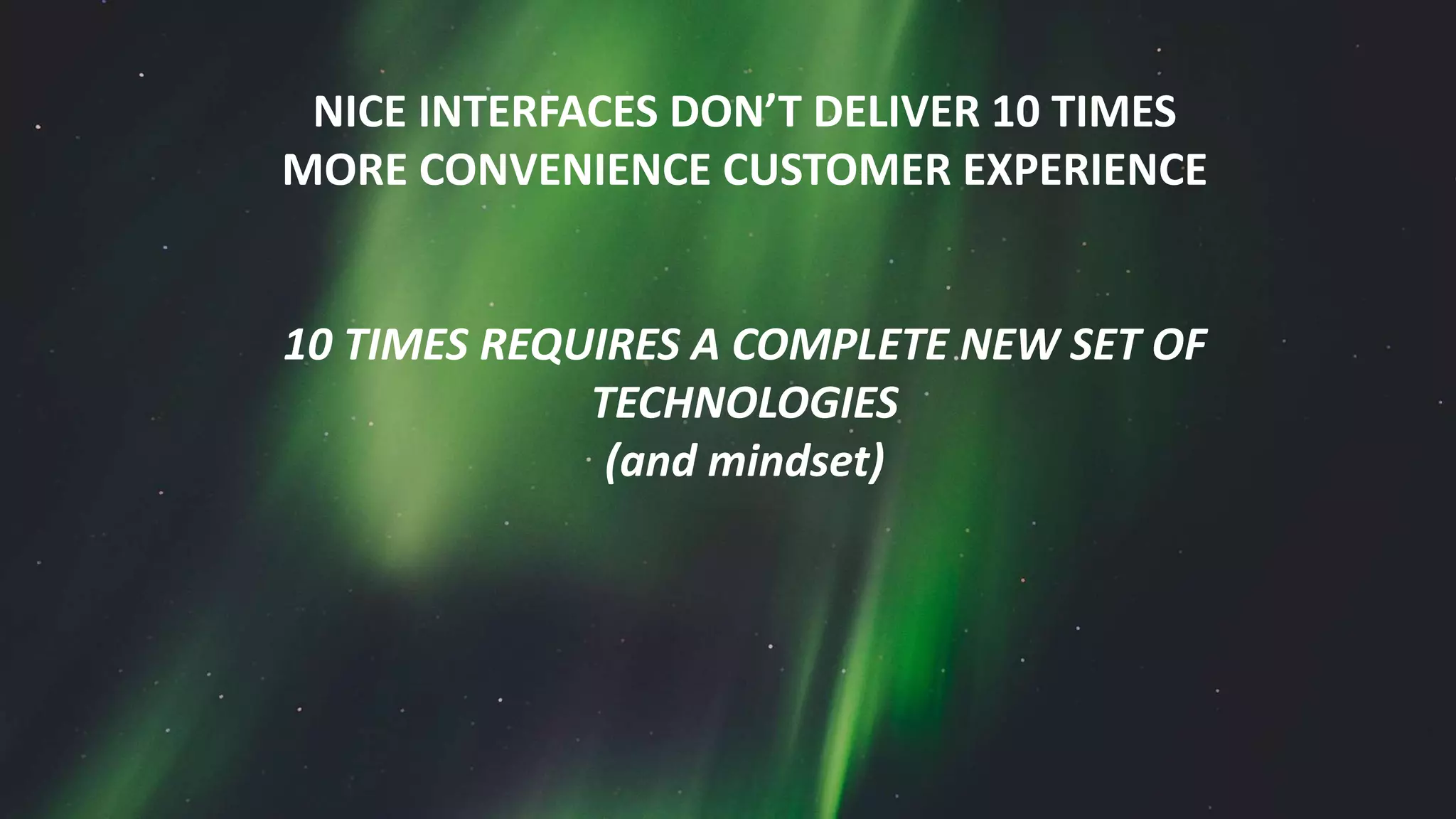 NICE INTERFACES DON’T DELIVER 10 TIMES MORE CONVENIENCE CUSTOMER EXPERIENCE

10 TIMES REQUIRES A COMPLETE NEW SET OF TECHNOLOGIES
(and mindset)